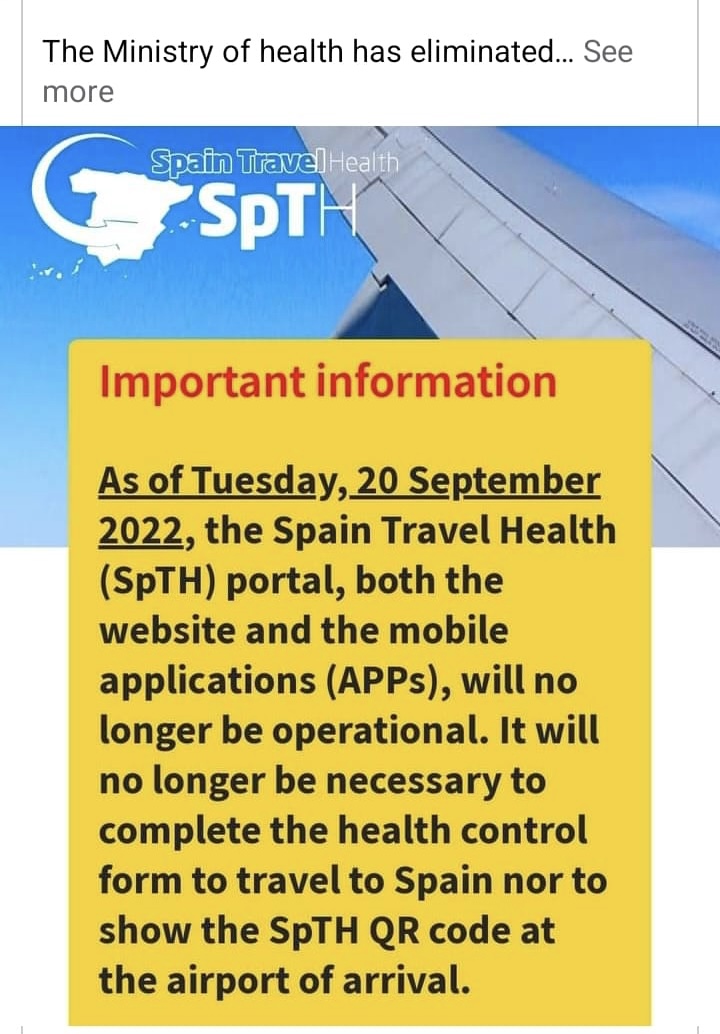 The Ministry of health has eliminated... See more

Spain Travel Health
SpTH

Important information

As of Tuesday, 20 September 2022, the Spain Travel Health (SpTH) portal, both the website and the mobile applications (APPs), will no longer be operational. It will no longer be necessary to complete the health control form to travel to Spain nor to show the SpTH QR code at the airport of arrival.